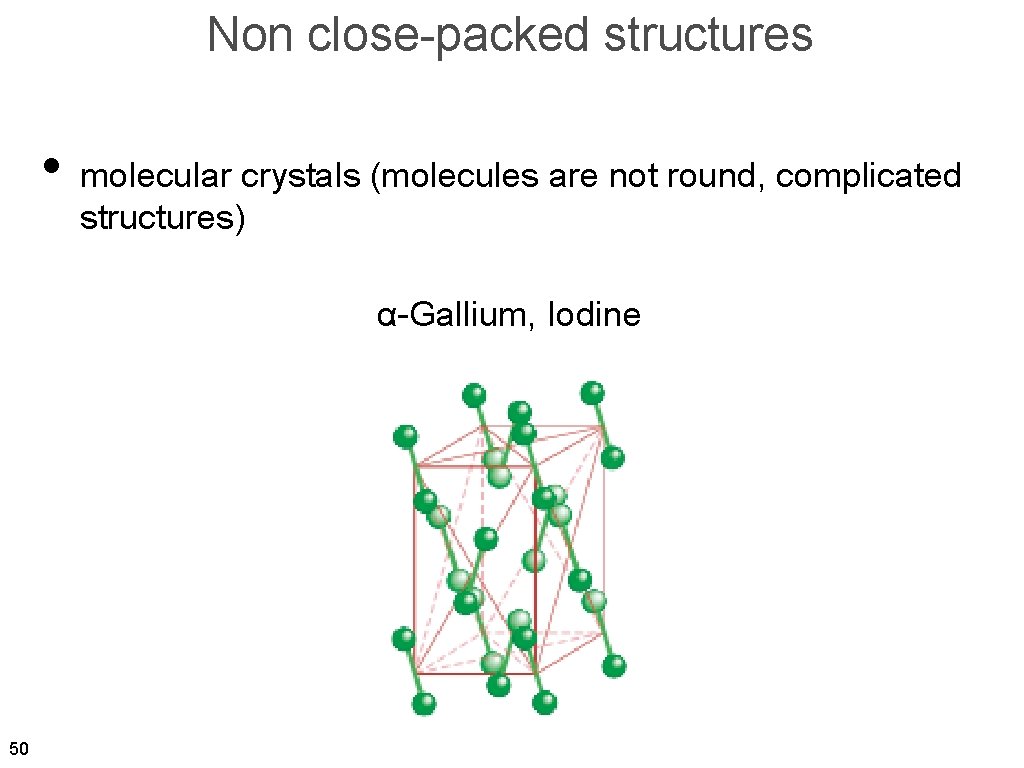 Non close-packed structures

• molecular crystals (molecules are not round, complicated structures)

α-Gallium, Iodine

50